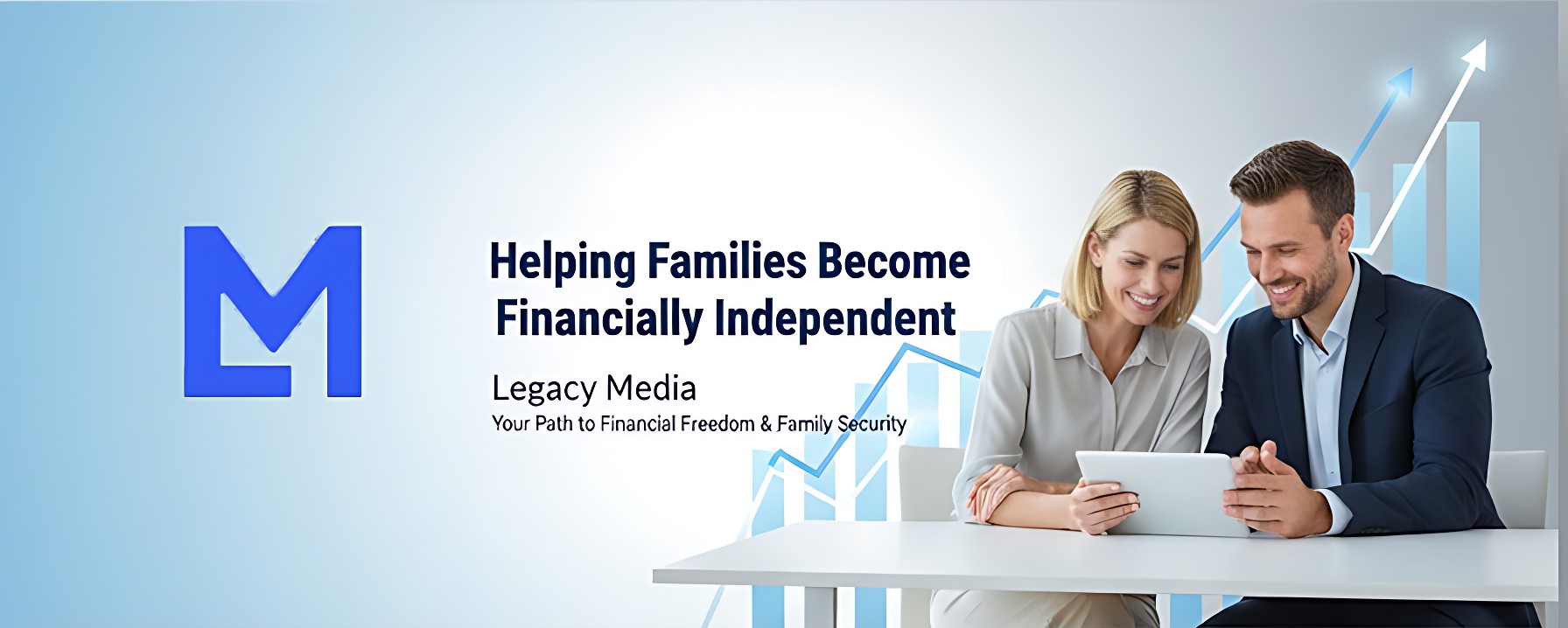 LM

Helping Families Become Financially Independent

Legacy Media

Your Path to Financial Freedom & Family Security